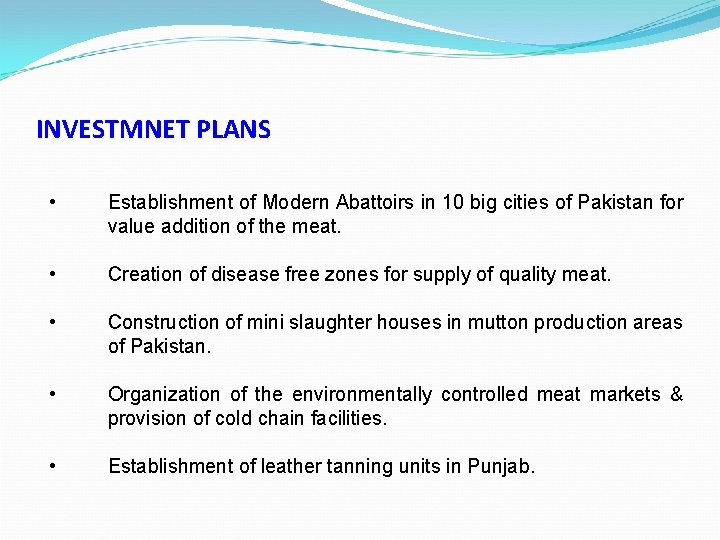 INVESTMNET PLANS

• Establishment of Modern Abattoirs in 10 big cities of Pakistan for value addition of the meat.

• Creation of disease free zones for supply of quality meat.

• Construction of mini slaughter houses in mutton production areas of Pakistan.

• Organization of the environmentally controlled meat markets & provision of cold chain facilities.

• Establishment of leather tanning units in Punjab.